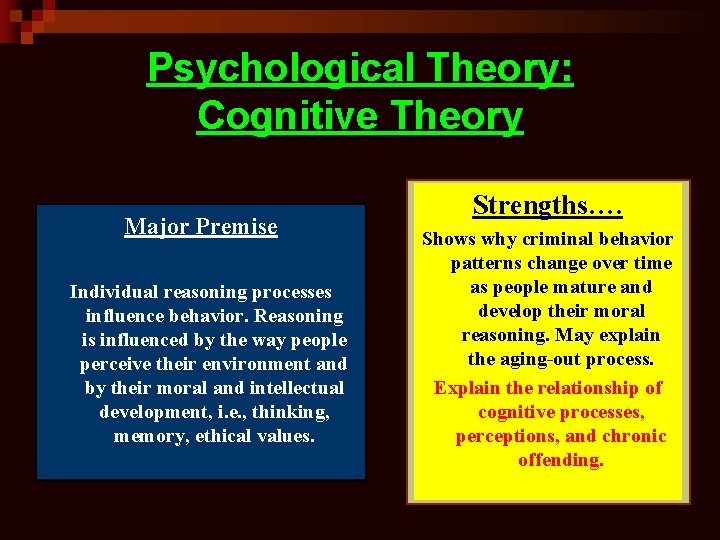 Psychological Theory: Cognitive Theory

Major Premise

Individual reasoning processes influence behavior. Reasoning is influenced by the way people perceive their environment and by their moral and intellectual development, i.e., thinking, memory, ethical values.

Strengths….

Shows why criminal behavior patterns change over time as people mature and develop their moral reasoning. May explain the aging-out process.

Explain the relationship of cognitive processes, perceptions, and chronic offending.